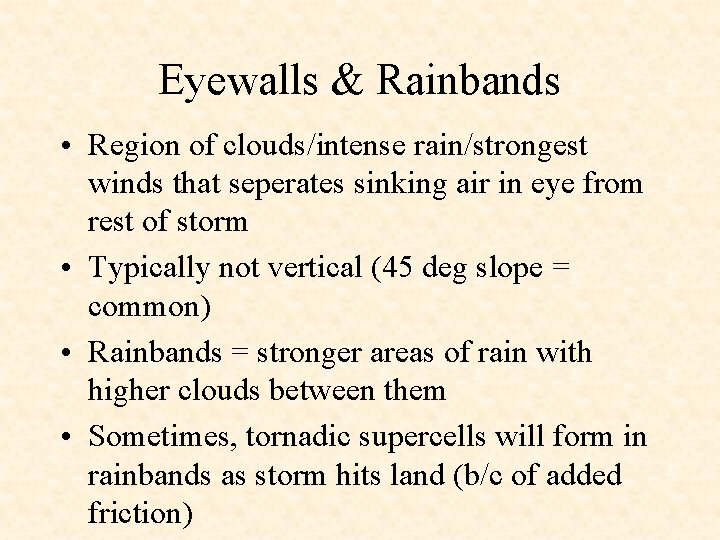 Eyewalls & Rainbands

• Region of clouds/intense rain/strongest winds that seperates sinking air in eye from rest of storm

• Typically not vertical (45 deg slope = common)

• Rainbands = stronger areas of rain with higher clouds between them

• Sometimes, tornadic supercells will form in rainbands as storm hits land (b/c of added friction)